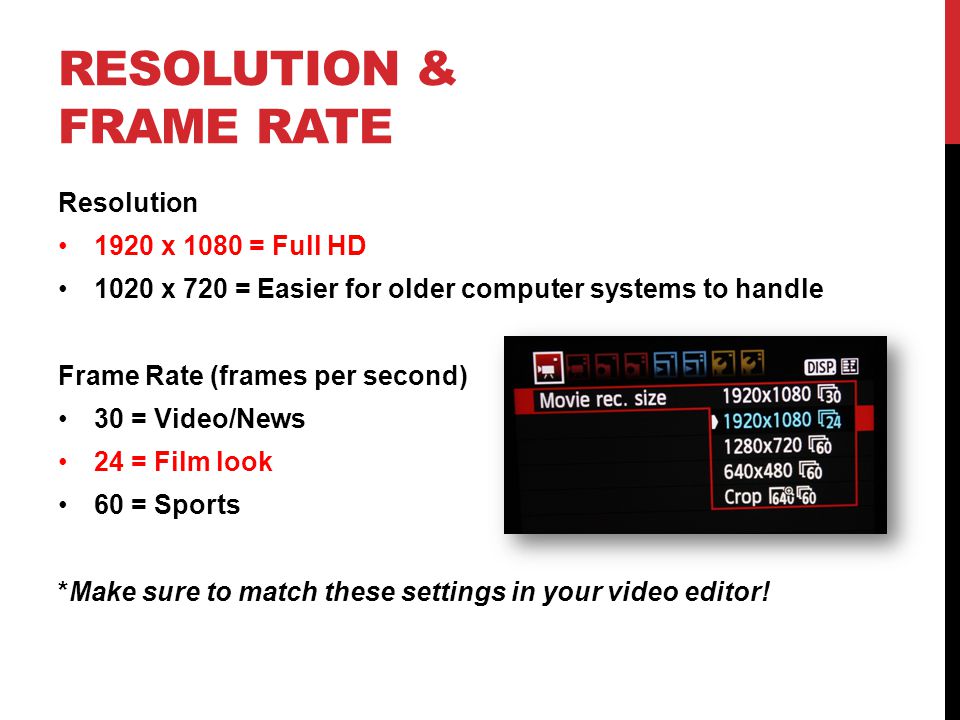 RESOLUTION & FRAME RATE

Resolution
• 1920 x 1080 = Full HD
• 1020 x 720 = Easier for older computer systems to handle

Frame Rate (frames per second)
• 30 = Video/News
• 24 = Film look
• 60 = Sports

DISP.

Movie rec. size
1920x1080 30
1920x1080 24
1280x720 60
640x480 60
Crop 640 60

*Make sure to match these settings in your video editor!